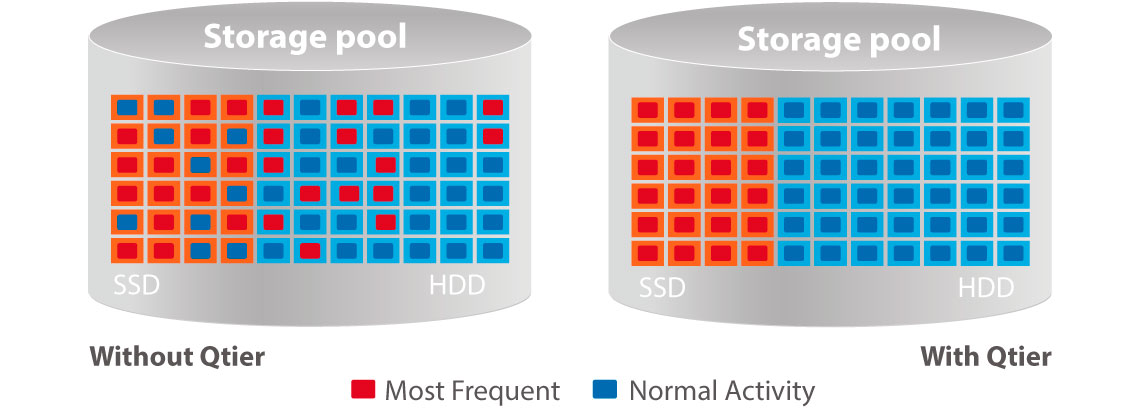 Storage pool

SSD

HDD

Without Qtier

Storage pool

SSD

HDD

With Qtier

Most Frequent Normal Activity